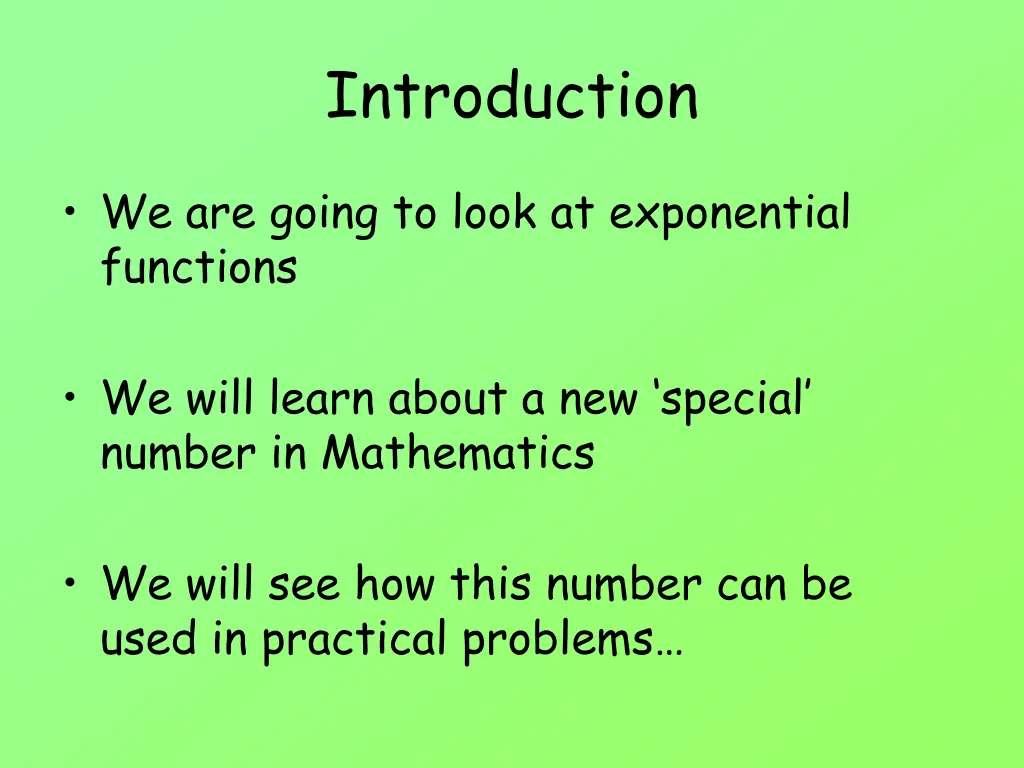 Introduction

• We are going to look at exponential functions

• We will learn about a new ‘special’ number in Mathematics

• We will see how this number can be used in practical problems…